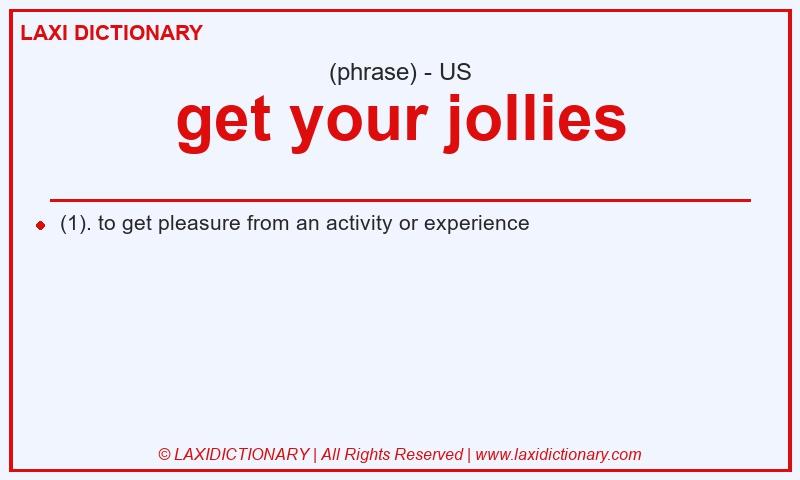 LAXI DICTIONARY

(phrase) - US

get your jollies

(1). to get pleasure from an activity or experience

© LAXIDICTIONARY | All Rights Reserved | www.laxidictionary.com